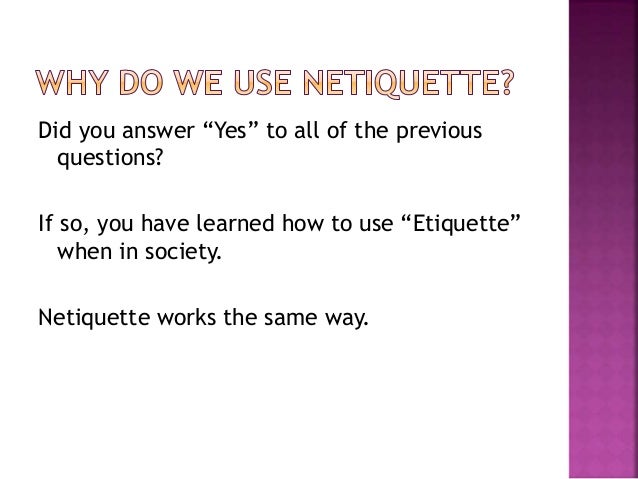 WHY DO WE USE NETIQUETTE?

Did you answer “Yes” to all of the previous questions?

If so, you have learned how to use “Etiquette” when in society.

Netiquette works the same way.